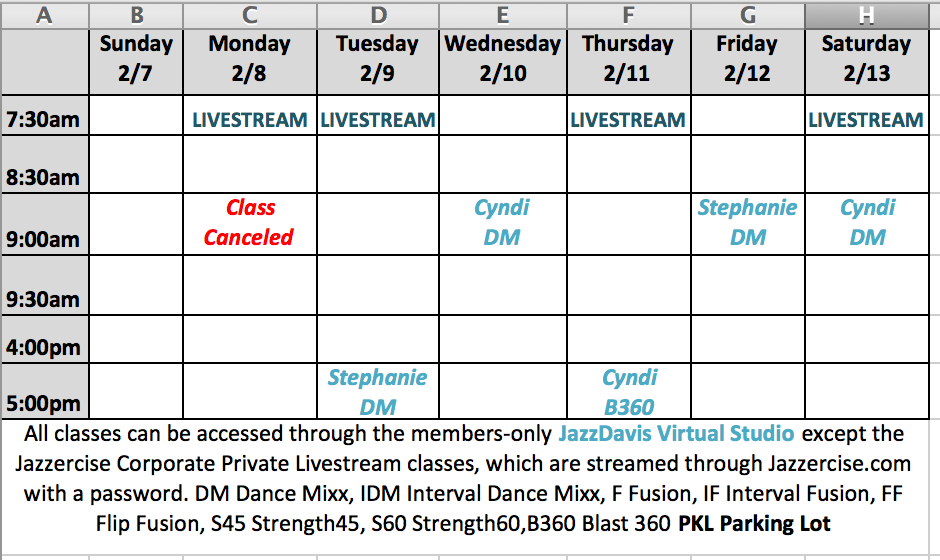 | A | B | C | D | E | F | G | H |
|---|---|---|---|---|---|---|---|
| | Sunday 2/7 | Monday 2/8 | Tuesday 2/9 | Wednesday 2/10 | Thursday 2/11 | Friday 2/12 | Saturday 2/13 |
| 7:30am | | LIVESTREAM | LIVESTREAM | | LIVESTREAM | | LIVESTREAM |
| 8:30am | | | | | | | |
| 9:00am | | Class Canceled | | Cyndi DM | | Stephanie DM | Cyndi DM |
| 9:30am | | | | | | | |
| 4:00pm | | | | | | | |
| 5:00pm | | | Stephanie DM | | Cyndi B360 | | |

All classes can be accessed through the members-only JazzDavis Virtual Studio except the Jazzercise Corporate Private Livestream classes, which are streamed through Jazzercise.com with a password. DM Dance Mixx, IDM Interval Dance Mixx, F Fusion, IF Interval Fusion, FF Flip Fusion, S45 Strength45, S60 Strength60,B360 Blast 360 PKL Parking Lot